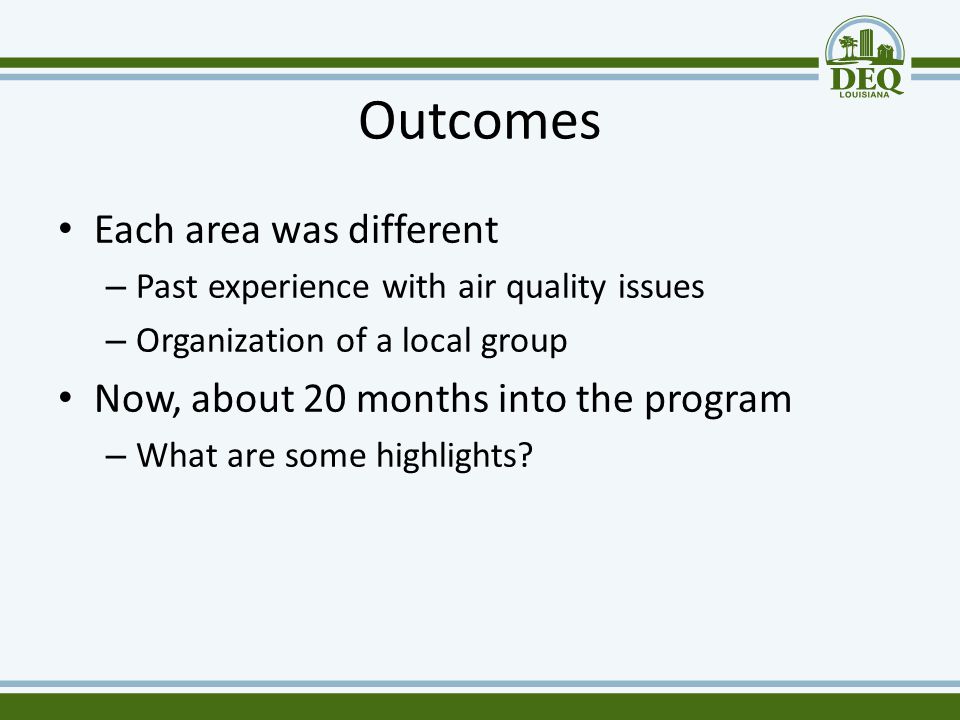 DEQ
LOUISIANA

Outcomes

• Each area was different
– Past experience with air quality issues
– Organization of a local group
• Now, about 20 months into the program
– What are some highlights?